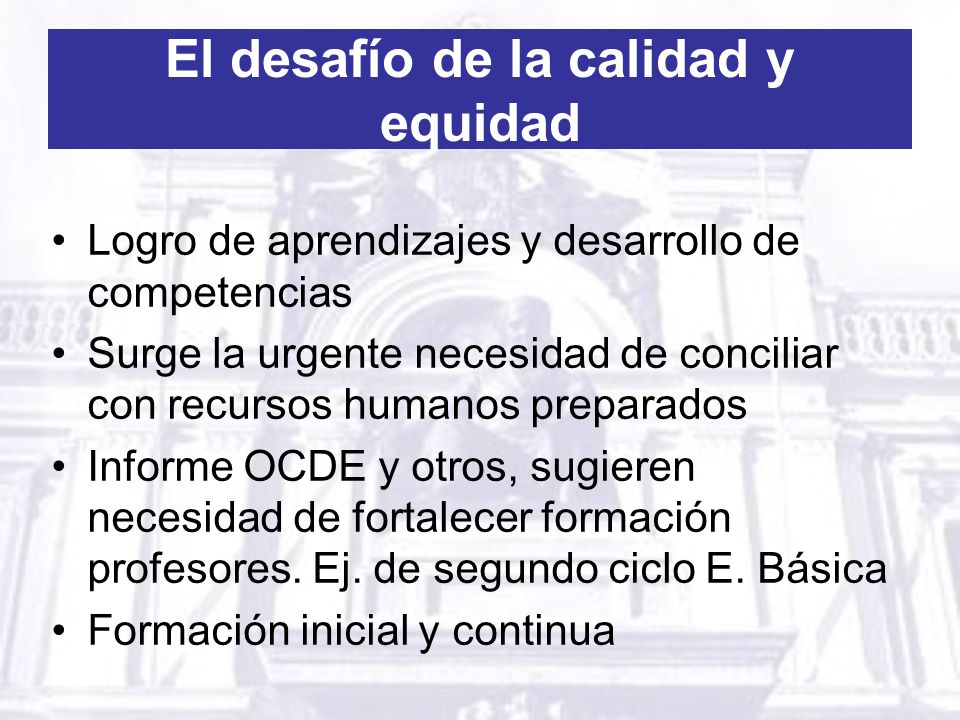 El desafío de la calidad y equidad

• Logro de aprendizajes y desarrollo de competencias
• Surge la urgente necesidad de conciliar con recursos humanos preparados
• Informe OCDE y otros, sugieren necesidad de fortalecer formación profesores. Ej. de segundo ciclo E. Básica
• Formación inicial y continua